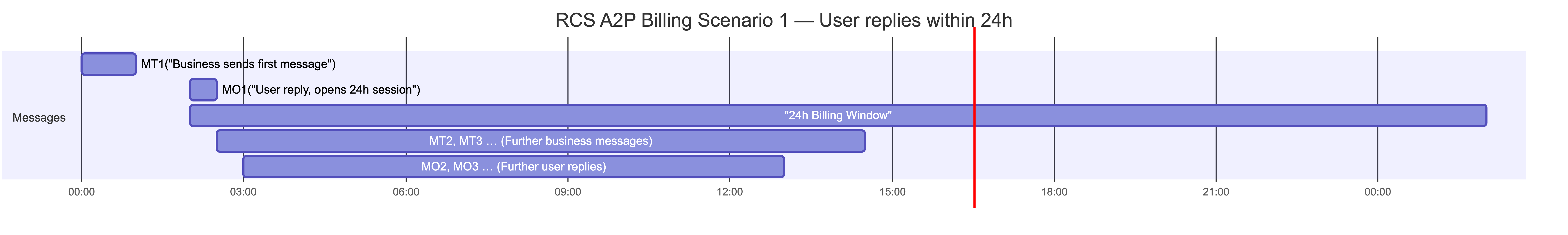 RCS A2P Billing Scenario 1 — User replies within 24h

Messages

MT1("Business sends first message")

MO1("User reply, opens 24h session")

"24h Billing Window"

MT2, MT3 … (Further business messages)

MO2, MO3 … (Further user replies)

00:00 03:00 06:00 09:00 12:00 15:00 18:00 21:00 00:00